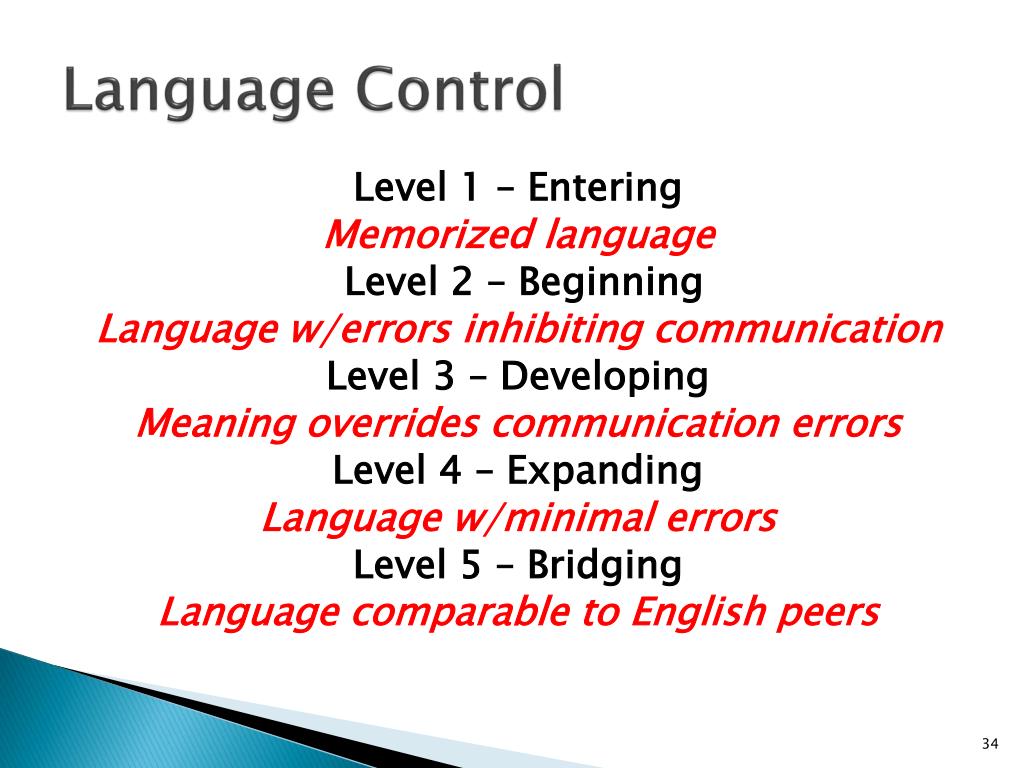 Language Control

Level 1 – Entering
Memorized language
Level 2 – Beginning
Language w/errors inhibiting communication
Level 3 – Developing
Meaning overrides communication errors
Level 4 – Expanding
Language w/minimal errors
Level 5 – Bridging
Language comparable to English peers

34